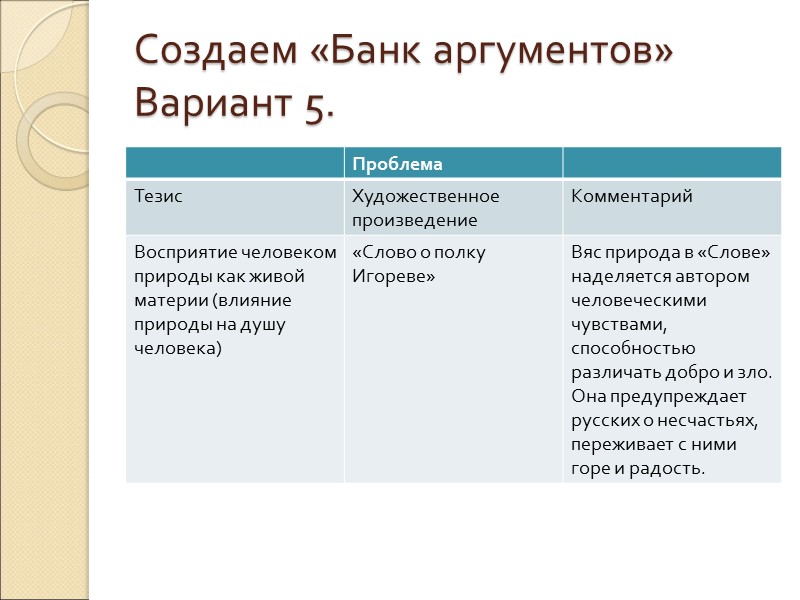 Создаем «Банк аргументов» Вариант 5.

| | Проблема | |
|---|---|---|
| Тезис | Художественное произведение | Комментарий |
| Восприятие человеком природы как живой материи (влияние природы на душу человека) | «Слово о полку Игореве» | Вяс природа в «Слове» наделяется автором человеческими чувствами, способностью различать добро и зло. Она предупреждает русских о несчастьях, переживает с ними горе и радость. |